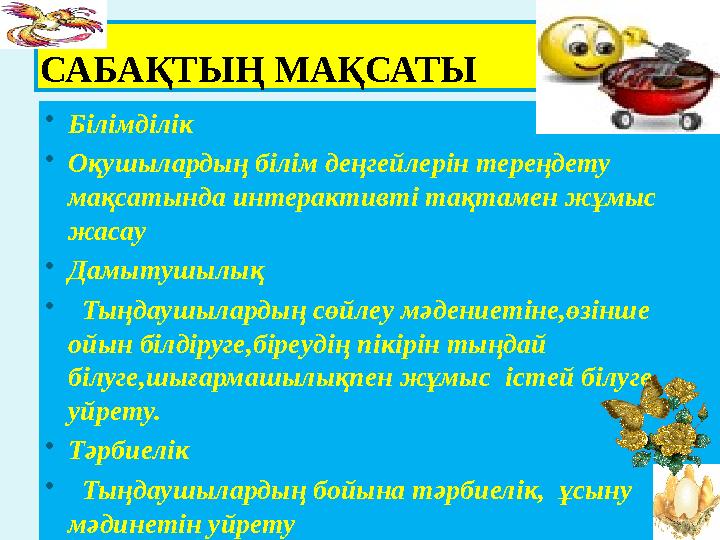 САБАҚТЫҢ МАҚСАТЫ

• Білімділік

• Оқушылардың білім деңгейлерін тереңдету мақсатында интерактивті тақтамен жұмыс жасау

• Дамытушылық

• Тыңдаушылардың сөйлеу мәдениетіне,өзінше ойын білдіруге,біреудің пікірін тыңдай білуге,шығармашылықпен жұмыс істей білуге үйрету.

• Тәрбиелік

• Тыңдаушылардың бойына тәрбиелік, ұсыну мәдинетін үйрету